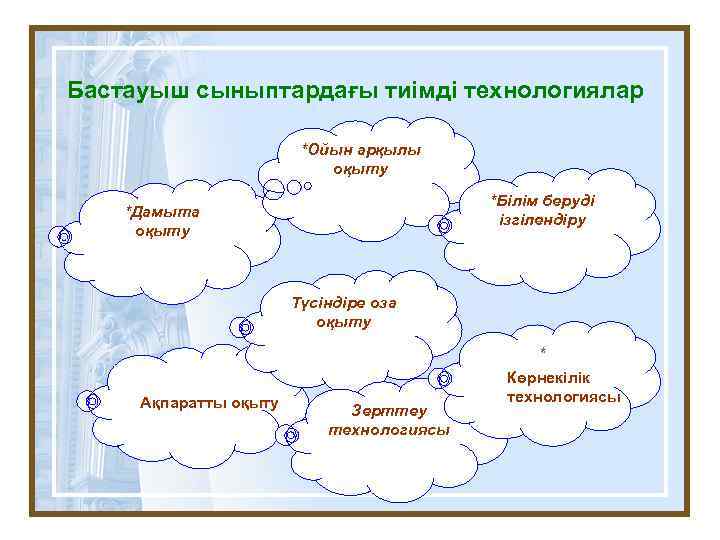 Бастауыш сыныптардағы тиімді технологиялар

*Ойын арқылы оқыту

*Дамыта оқыту

*Білім беруді ізгілендіру

Түсіндіре оза оқыту

*

Көрнекілік технологиясы

Ақпаратты оқыту

Зерттеу технологиясы